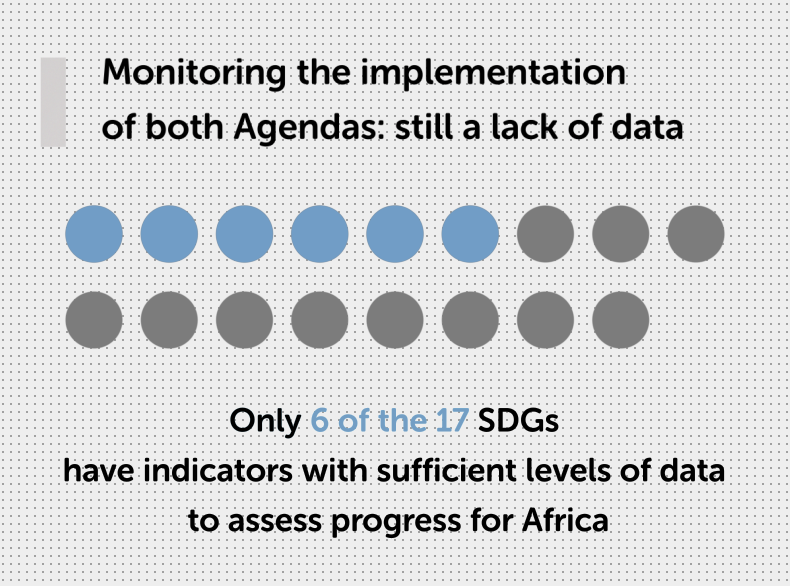 Monitoring the implementation of both Agendas: still a lack of data

Only 6 of the 17 SDGs have indicators with sufficient levels of data to assess progress for Africa